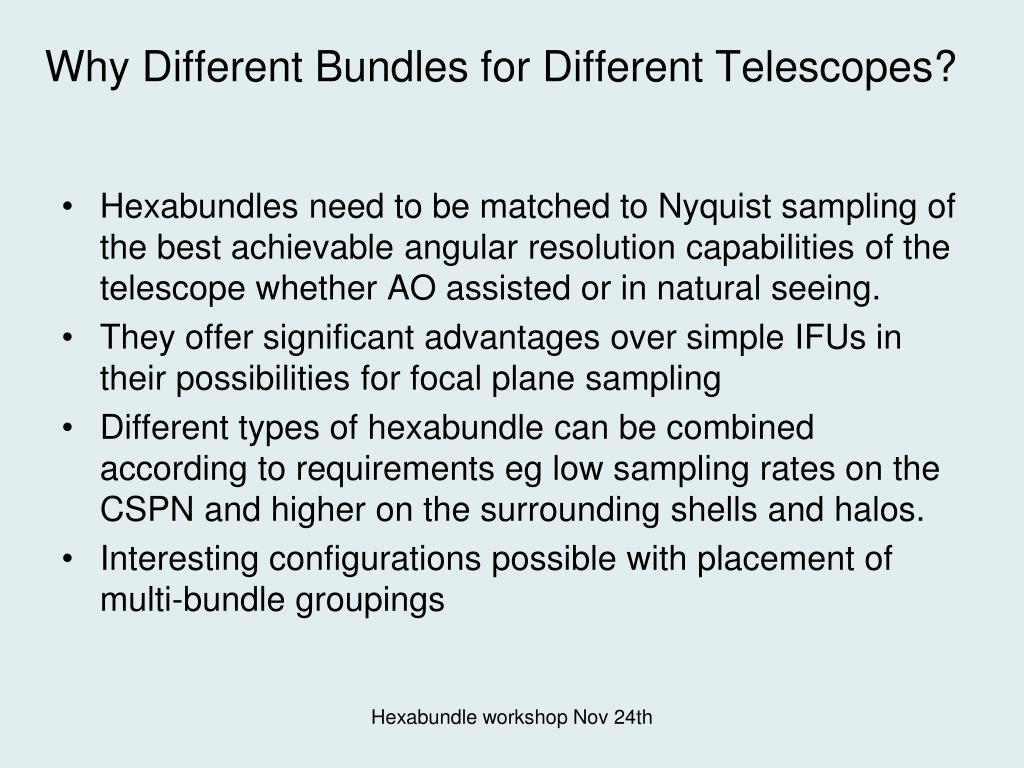 Why Different Bundles for Different Telescopes?

• Hexabundles need to be matched to Nyquist sampling of the best achievable angular resolution capabilities of the telescope whether AO assisted or in natural seeing.
• They offer significant advantages over simple IFUs in their possibilities for focal plane sampling
• Different types of hexabundle can be combined according to requirements eg low sampling rates on the CSPN and higher on the surrounding shells and halos.
• Interesting configurations possible with placement of multi-bundle groupings

Hexabundle workshop Nov 24th